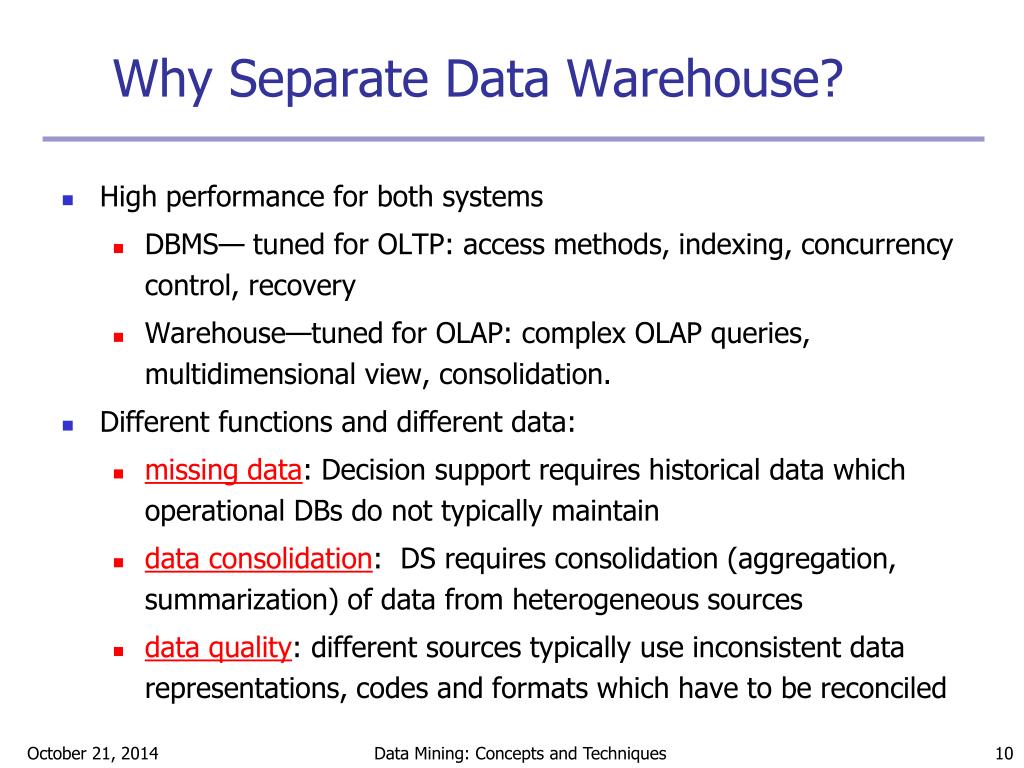 Why Separate Data Warehouse?

- High performance for both systems
  - DBMS— tuned for OLTP: access methods, indexing, concurrency control, recovery
  - Warehouse—tuned for OLAP: complex OLAP queries, multidimensional view, consolidation.
- Different functions and different data:
  - missing data: Decision support requires historical data which operational DBs do not typically maintain
  - data consolidation: DS requires consolidation (aggregation, summarization) of data from heterogeneous sources
  - data quality: different sources typically use inconsistent data representations, codes and formats which have to be reconciled

October 21, 2014 Data Mining: Concepts and Techniques 10